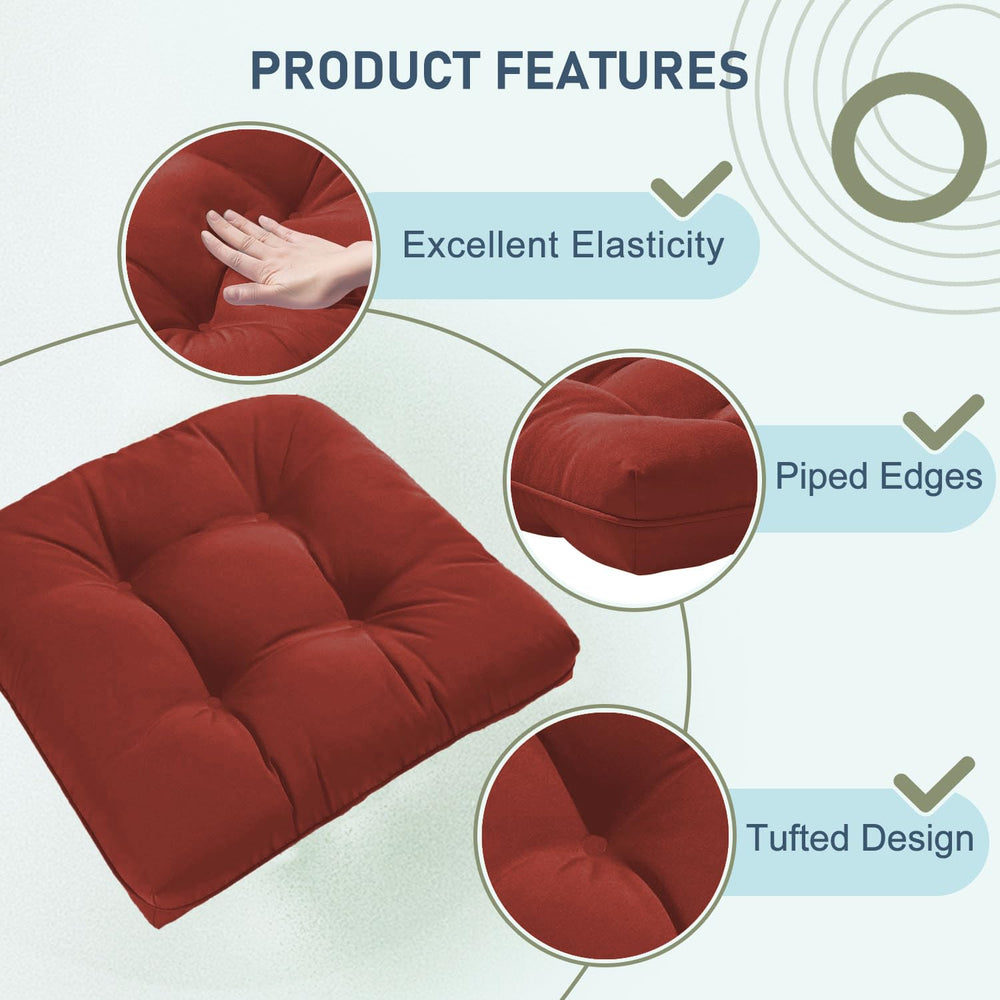 PRODUCT FEATURES

Excellent Elasticity

Piped Edges

Tufted Design